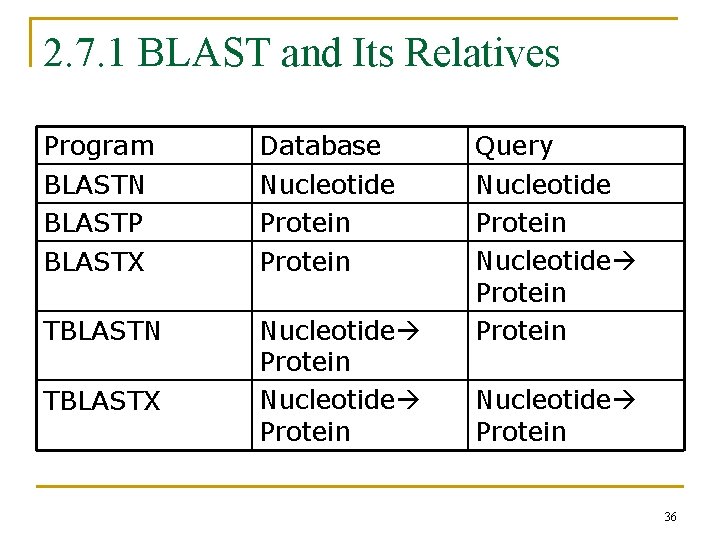 2.7.1 BLAST and Its Relatives

| Program | Database | Query |
|---|---|---|
| BLASTN | Nucleotide | Nucleotide |
| BLASTP | Protein | Protein |
| BLASTX | Protein | Nucleotide→ Protein |
| TBLASTN | Nucleotide→ Protein | Protein |
| TBLASTX | Nucleotide→ Protein | Nucleotide→ Protein |

36